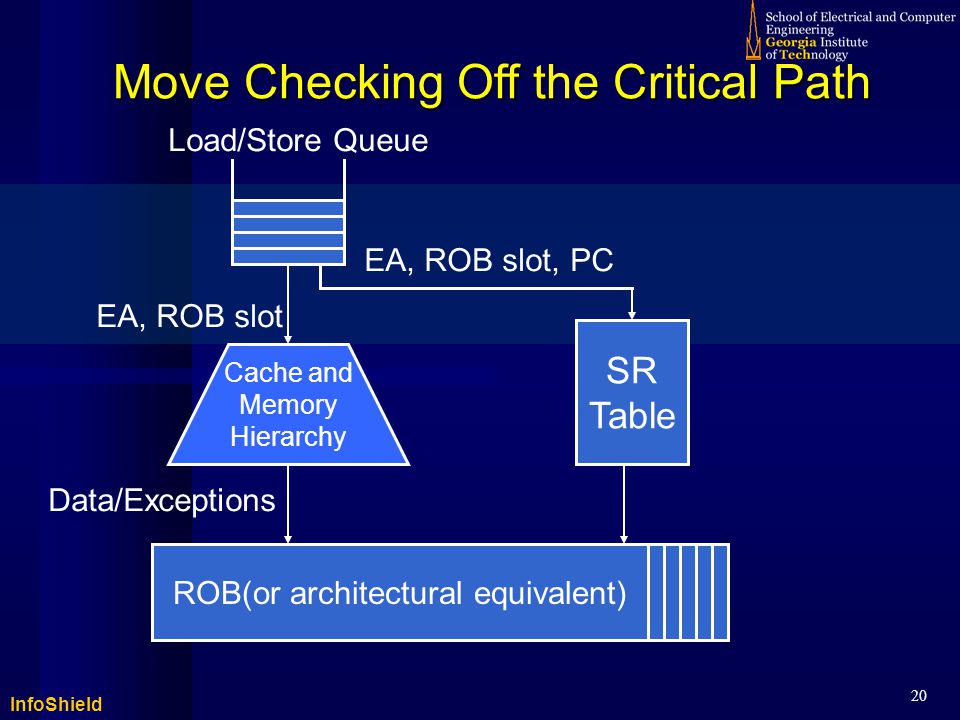 School of Electrical and Computer Engineering
Georgia Institute of Technology

Move Checking Off the Critical Path

Load/Store Queue

EA, ROB slot, PC

EA, ROB slot

Cache and Memory Hierarchy

SR Table

Data/Exceptions

ROB(or architectural equivalent)

InfoShield

20